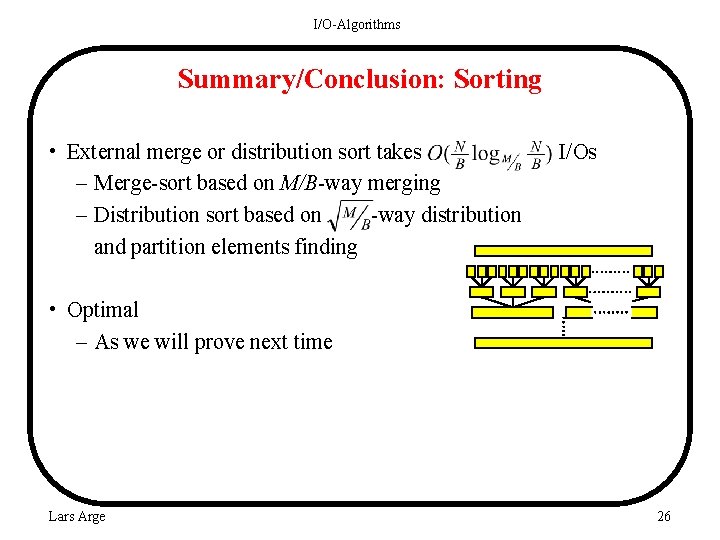 I/O-Algorithms

Summary/Conclusion: Sorting

• External merge or distribution sort takes $O(\frac{N}{B}\log_{M/B}\frac{N}{B})$ I/Os
– Merge-sort based on $M/B$-way merging
– Distribution sort based on $\sqrt{M/B}$-way distribution and partition elements finding

• Optimal
– As we will prove next time

Lars Arge

26